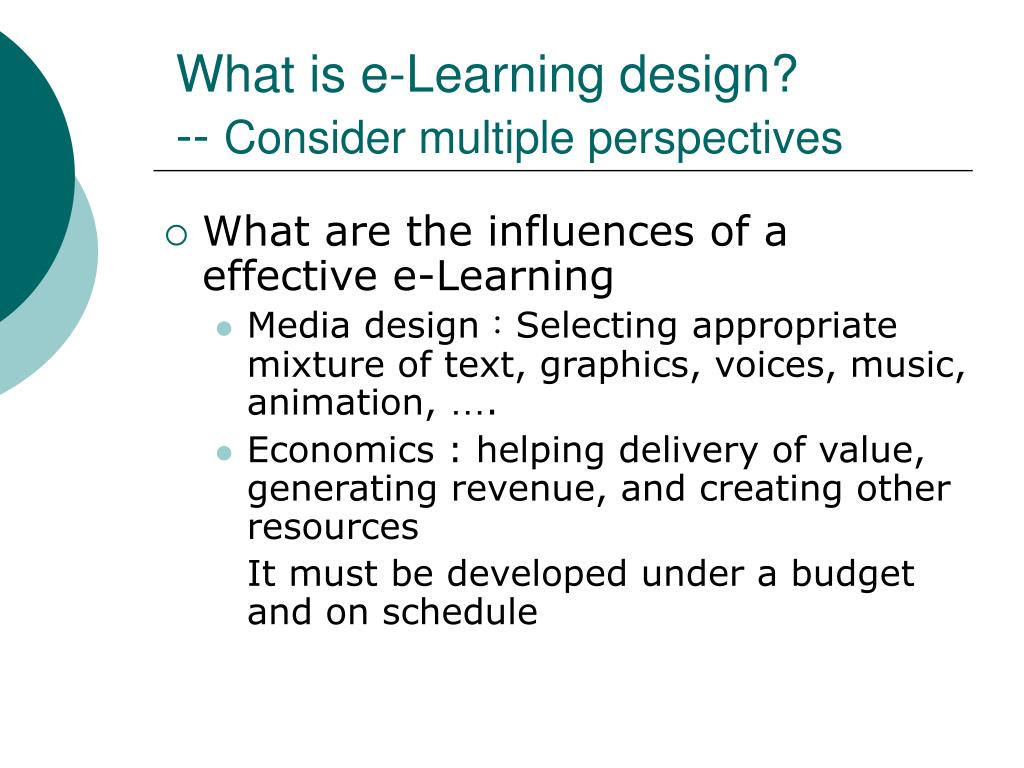 What is e-Learning design?
-- Consider multiple perspectives

What are the influences of a effective e-Learning

Media design：Selecting appropriate mixture of text, graphics, voices, music, animation, ….

Economics : helping delivery of value, generating revenue, and creating other resources

It must be developed under a budget and on schedule